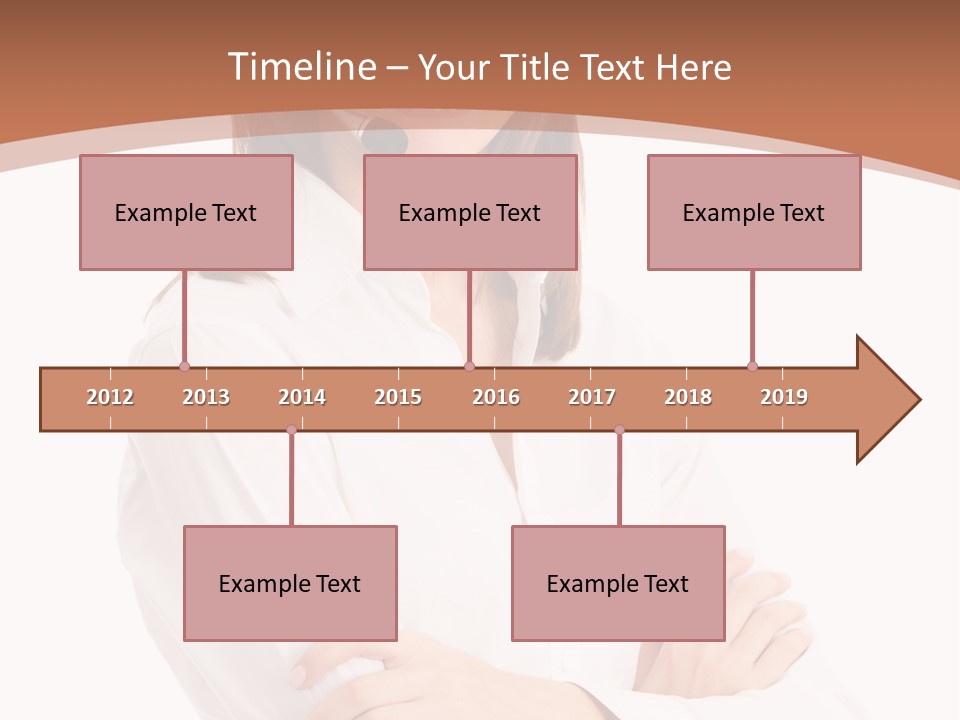 Timeline – Your Title Text Here

Example Text

Example Text

Example Text

2012 2013 2014 2015 2016 2017 2018 2019

Example Text

Example Text